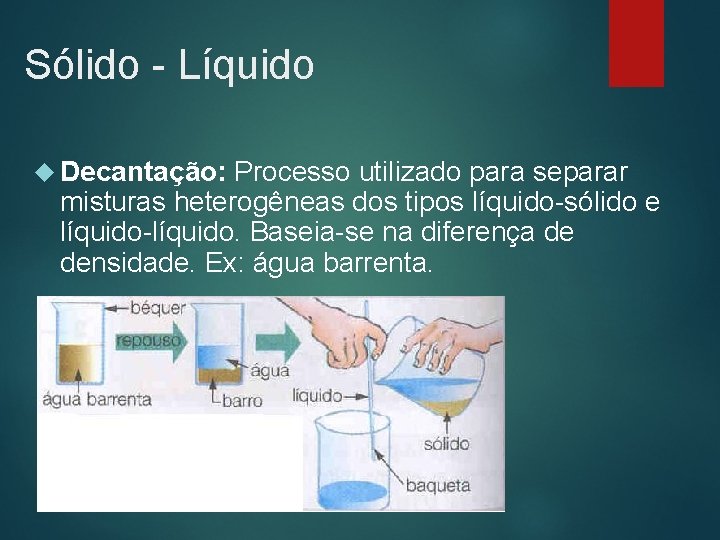 Sólido - Líquido

Decantação: Processo utilizado para separar misturas heterogêneas dos tipos líquido-sólido e líquido-líquido. Baseia-se na diferença de densidade. Ex: água barrenta.

béquer
repouso
água
água barrenta
barro
líquido
sólido
baqueta